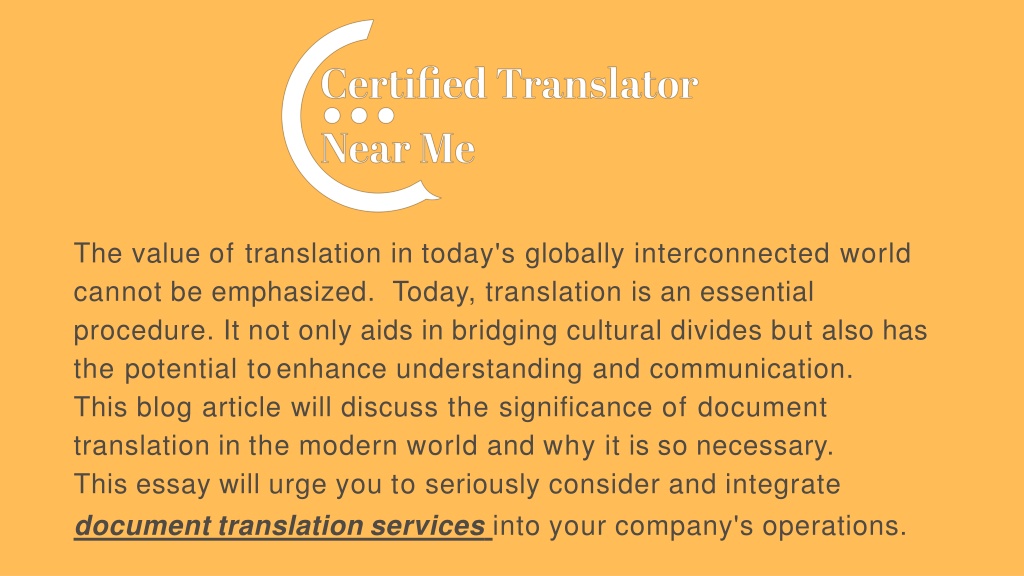 Certified Translator
Near Me

The value of translation in today's globally interconnected world cannot be emphasized. Today, translation is an essential procedure. It not only aids in bridging cultural divides but also has the potential to enhance understanding and communication.
This blog article will discuss the significance of document translation in the modern world and why it is so necessary.
This essay will urge you to seriously consider and integrate document translation services into your company's operations.